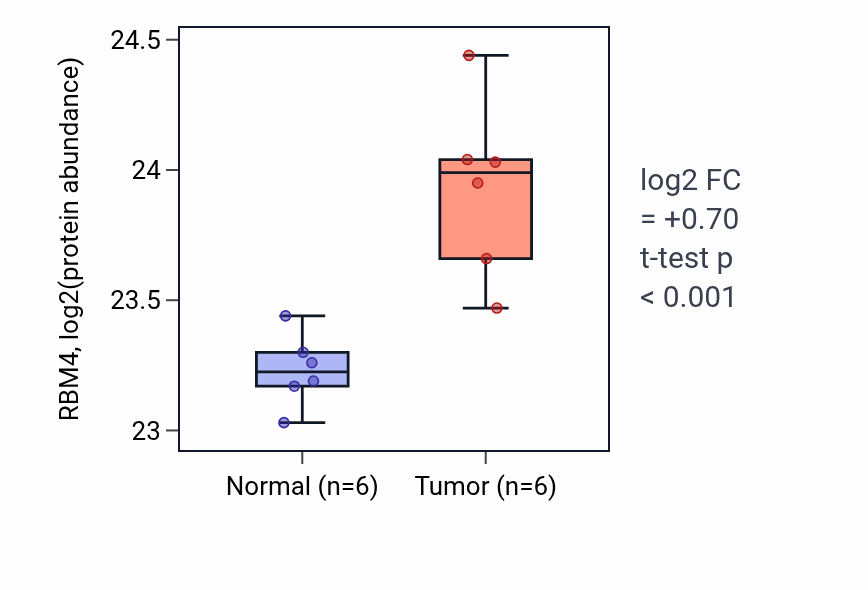 RBM4, log2(protein abundance)

24.5
24
23.5
23

Normal (n=6)
Tumor (n=6)

log2 FC
= +0.70
t-test p
< 0.001